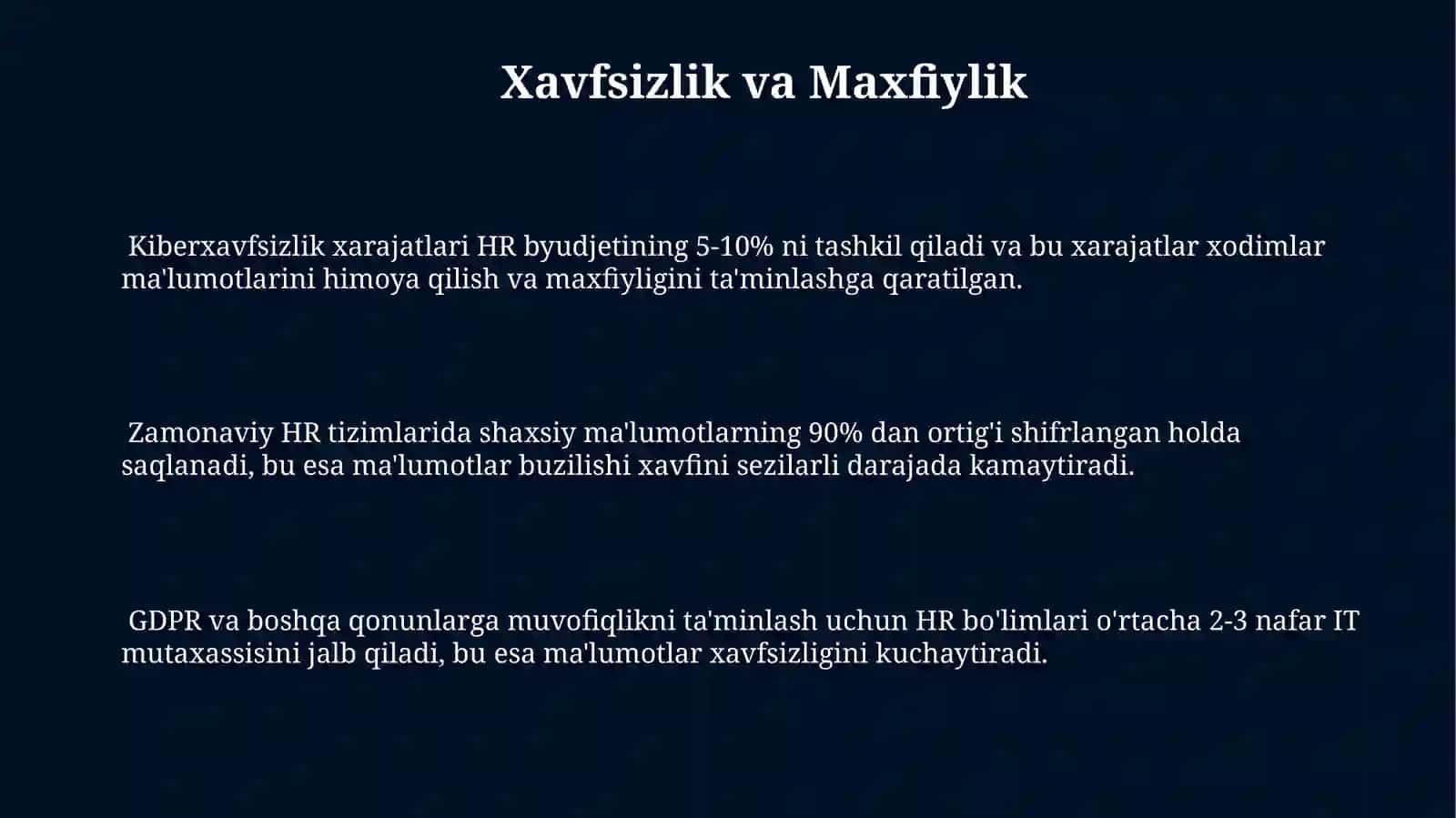 Xavfsizlik va Maxfiylik

Kiberxavfsizlik xarajatlari HR byudjetining 5-10% ni tashkil qiladi va bu xarajatlar xodimlar ma'lumotlarini himoya qilish va maxfiyligini ta'minlashga qaratilgan.

Zamonaviy HR tizimlarida shaxsiy ma'lumotlarning 90% dan ortig'i shifrlangan holda saqlanadi, bu esa ma'lumotlar buzilishi xavfini sezilarli darajada kamaytiradi.

GDPR va boshqa qonunlarga muvofiqlikni ta'minlash uchun HR bo'limlari o'rtacha 2-3 nafar IT mutaxassisini jalb qiladi, bu esa ma'lumotlar xavfsizligini kuchaytiradi.